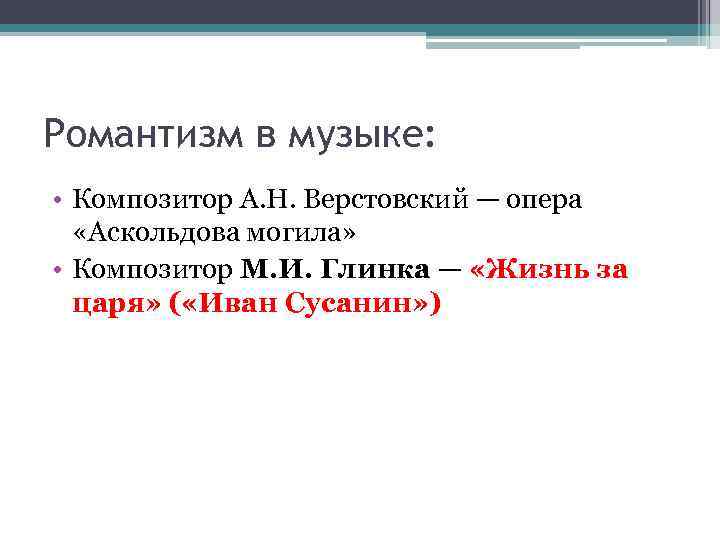 Романтизм в музыке:

• Композитор А.Н. Верстовский — опера «Аскольдова могила»
• Композитор М.И. Глинка — «Жизнь за царя» («Иван Сусанин»)